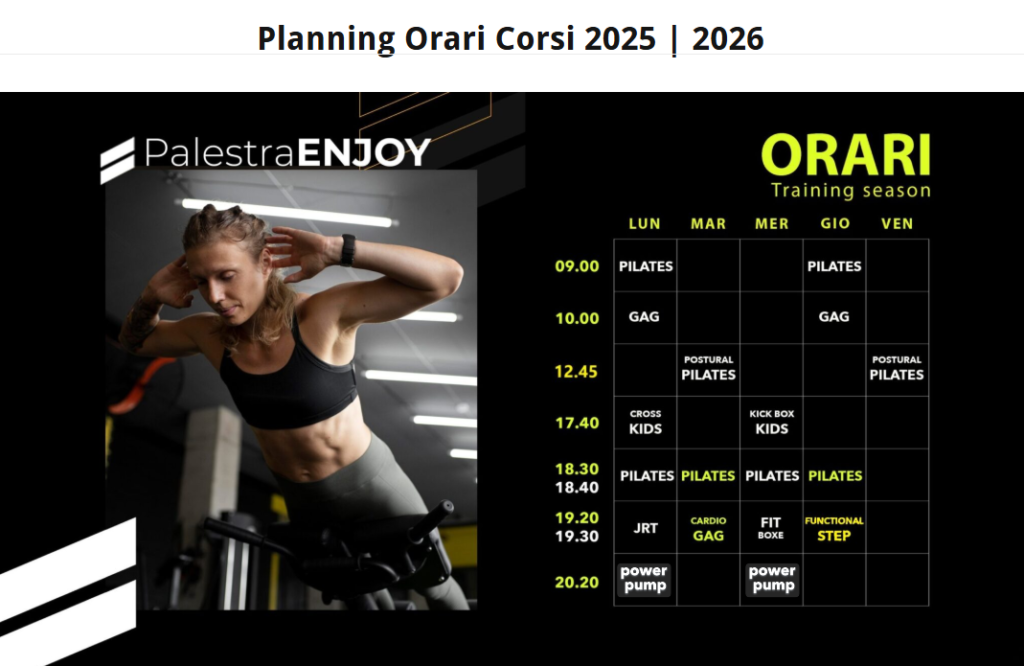 Planning Orari Corsi 2025 | 2026

PalestraENJOY

ORARI
Training season

| | LUN | MAR | MER | GIO | VEN |
|---|---|---|---|---|---|
| 09.00 | PILATES | | | PILATES | |
| 10.00 | GAG | | | GAG | |
| 12.45 | | POSTURAL PILATES | | | POSTURAL PILATES |
| 17.40 | CROSS KIDS | | KICK BOX KIDS | | |
| 18.30 18.40 | PILATES | PILATES | PILATES | PILATES | |
| 19.20 19.30 | JRT | CARDIO GAG | FIT BOXE | FUNCTIONAL STEP | |
| 20.20 | power pump | | power pump | | |